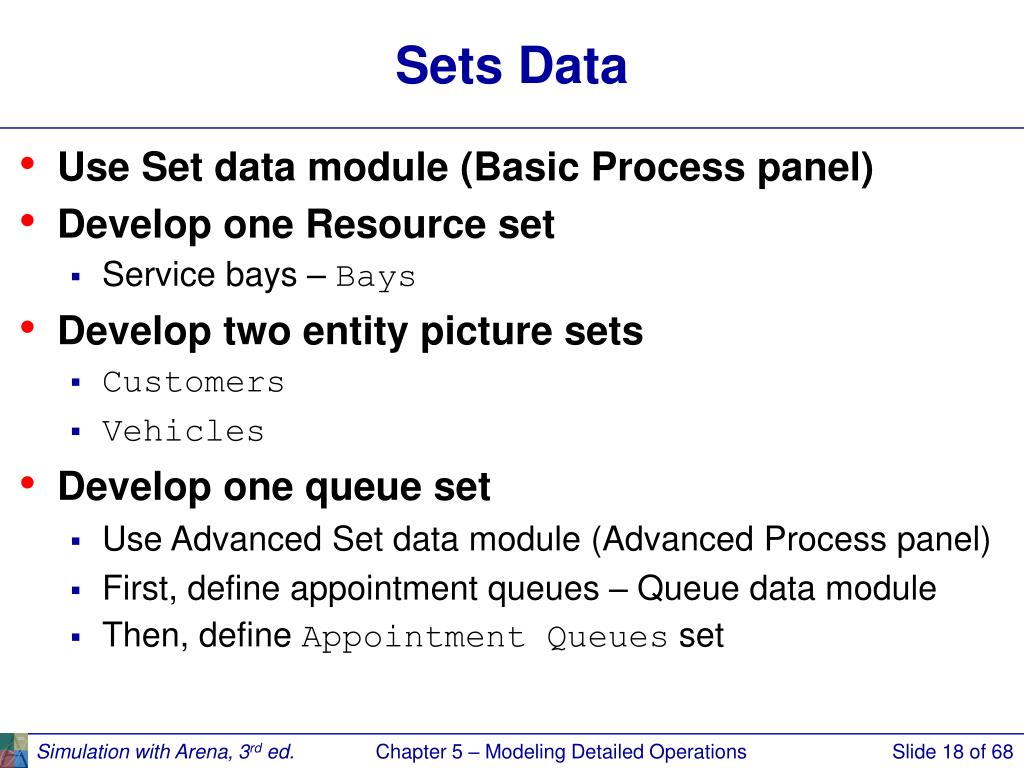 Sets Data

• Use Set data module (Basic Process panel)
• Develop one Resource set
  ▪ Service bays – Bays
• Develop two entity picture sets
  ▪ Customers
  ▪ Vehicles
• Develop one queue set
  ▪ Use Advanced Set data module (Advanced Process panel)
  ▪ First, define appointment queues – Queue data module
  ▪ Then, define Appointment Queues set

Simulation with Arena, 3$^{rd}$ ed.
Chapter 5 – Modeling Detailed Operations
Slide 18 of 68